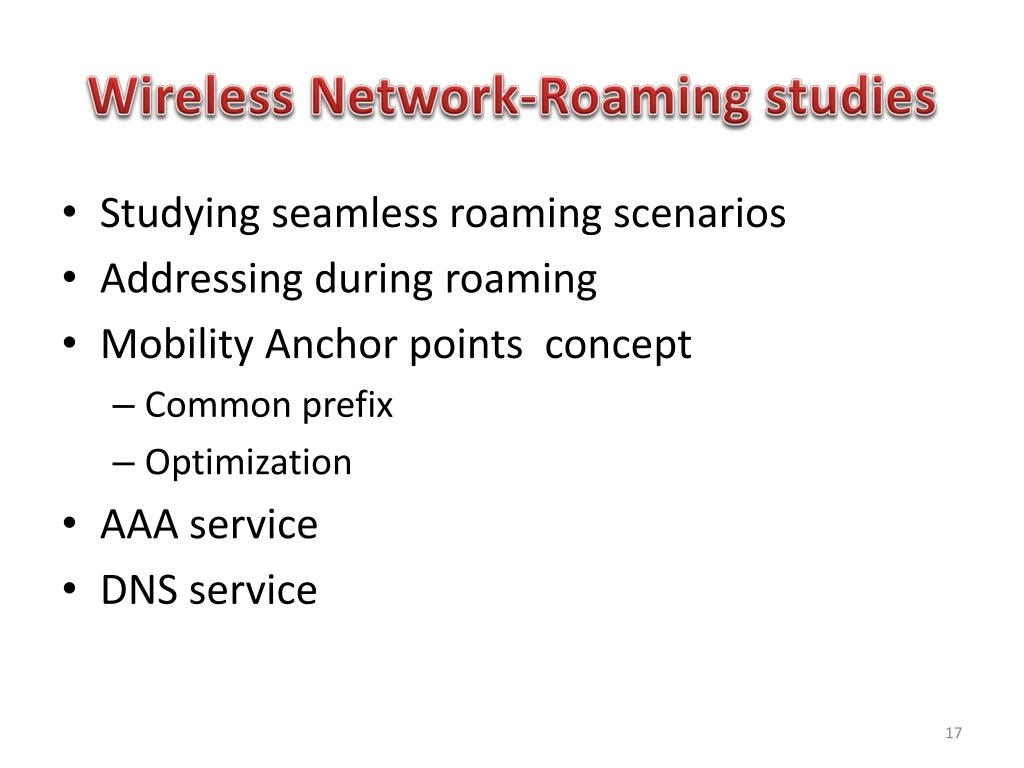 Wireless Network-Roaming studies

• Studying seamless roaming scenarios
• Addressing during roaming
• Mobility Anchor points concept
– Common prefix
– Optimization
• AAA service
• DNS service

17